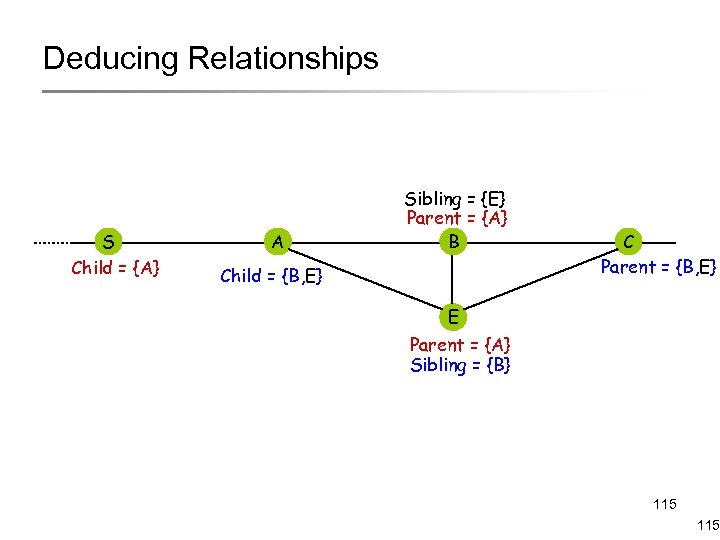 Deducing Relationships

Sibling = {E}
Parent = {A}

S
A
B
C

Child = {A}
Child = {B,E}
Parent = {B,E}

E

Parent = {A}
Sibling = {B}

115

115